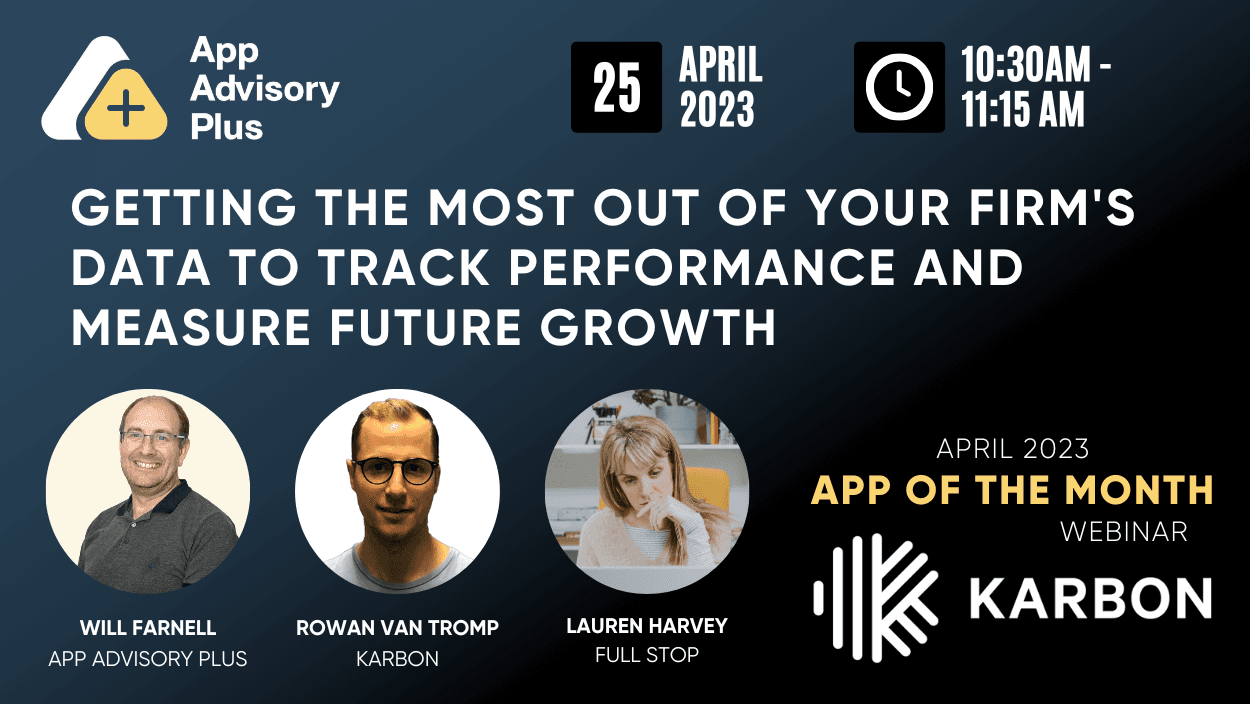 App Advisory Plus

25 APRIL 2023

10:30AM - 11:15 AM

GETTING THE MOST OUT OF YOUR FIRM'S DATA TO TRACK PERFORMANCE AND MEASURE FUTURE GROWTH

WILL FARNELL
APP ADVISORY PLUS

ROWAN VAN TROMP
KARBON

LAUREN HARVEY
FULL STOP

APRIL 2023
APP OF THE MONTH
WEBINAR

KARBON